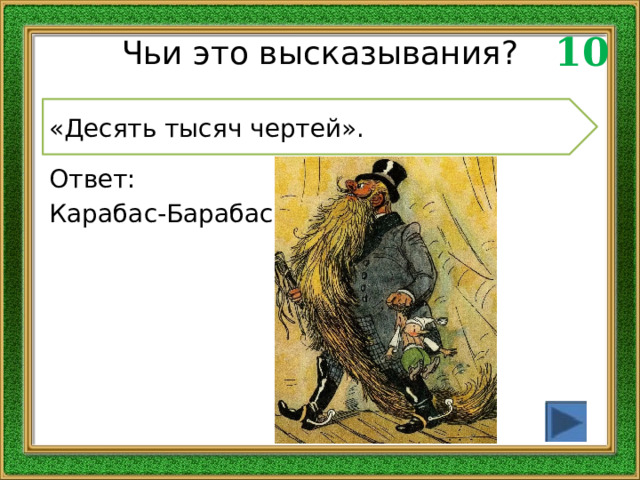 Чьи это высказывания?

10

«Десять тысяч чертей».

Ответ:
Карабас-Барабас